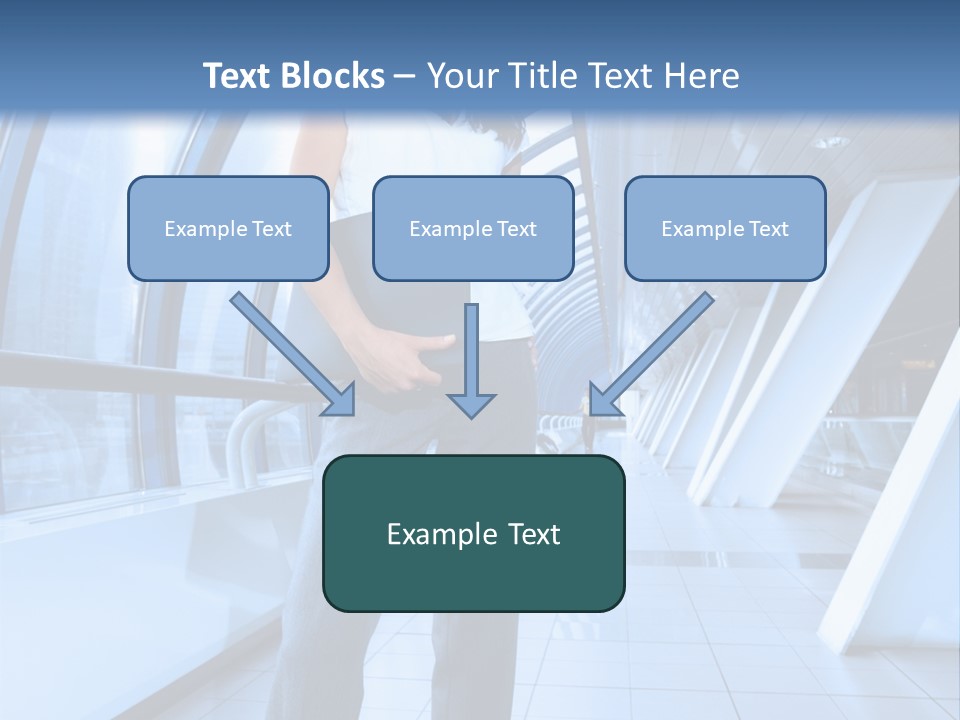 Text Blocks – Your Title Text Here

Example Text

Example Text

Example Text

Example Text